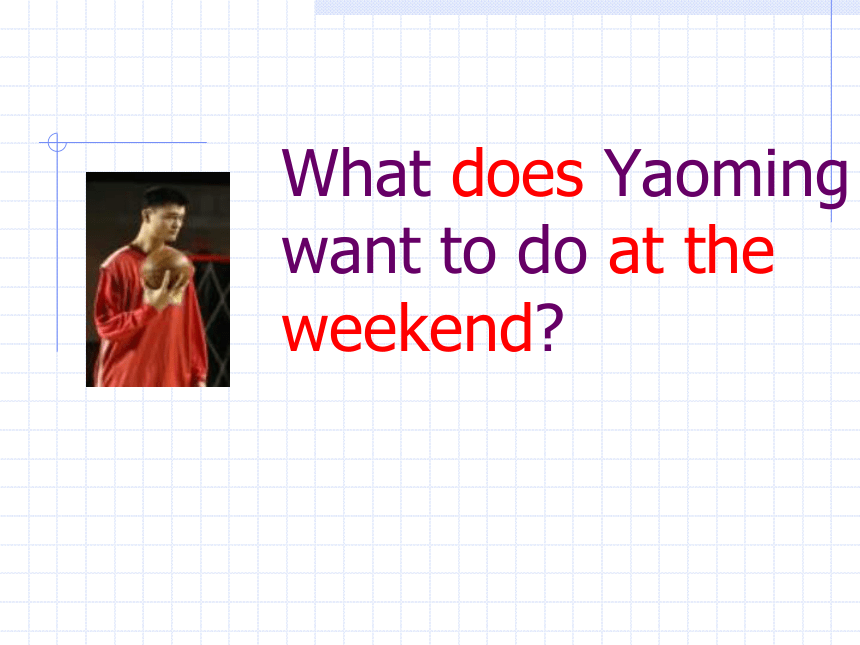 What does Yaoming want to do at the weekend?